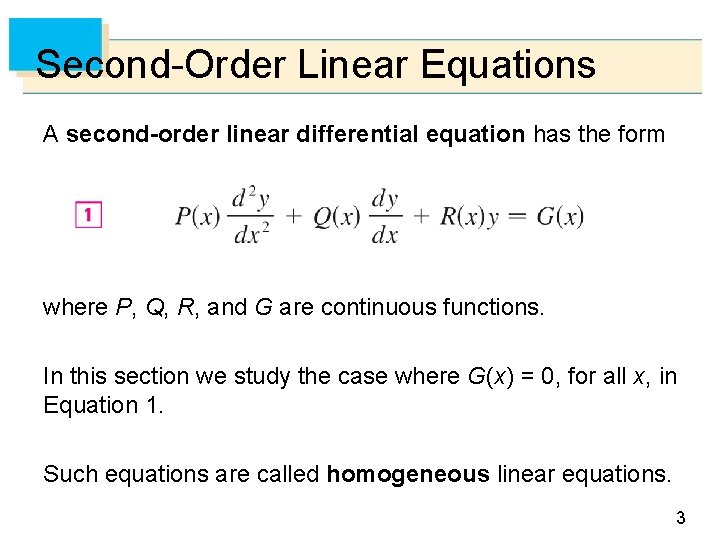 Second-Order Linear Equations

A second-order linear differential equation has the form

1 $P(x)\frac{d^2y}{dx^2} + Q(x)\frac{dy}{dx} + R(x)y = G(x)$

where $P$, $Q$, $R$, and $G$ are continuous functions.

In this section we study the case where $G(x) = 0$, for all $x$, in Equation 1.

Such equations are called homogeneous linear equations.

3